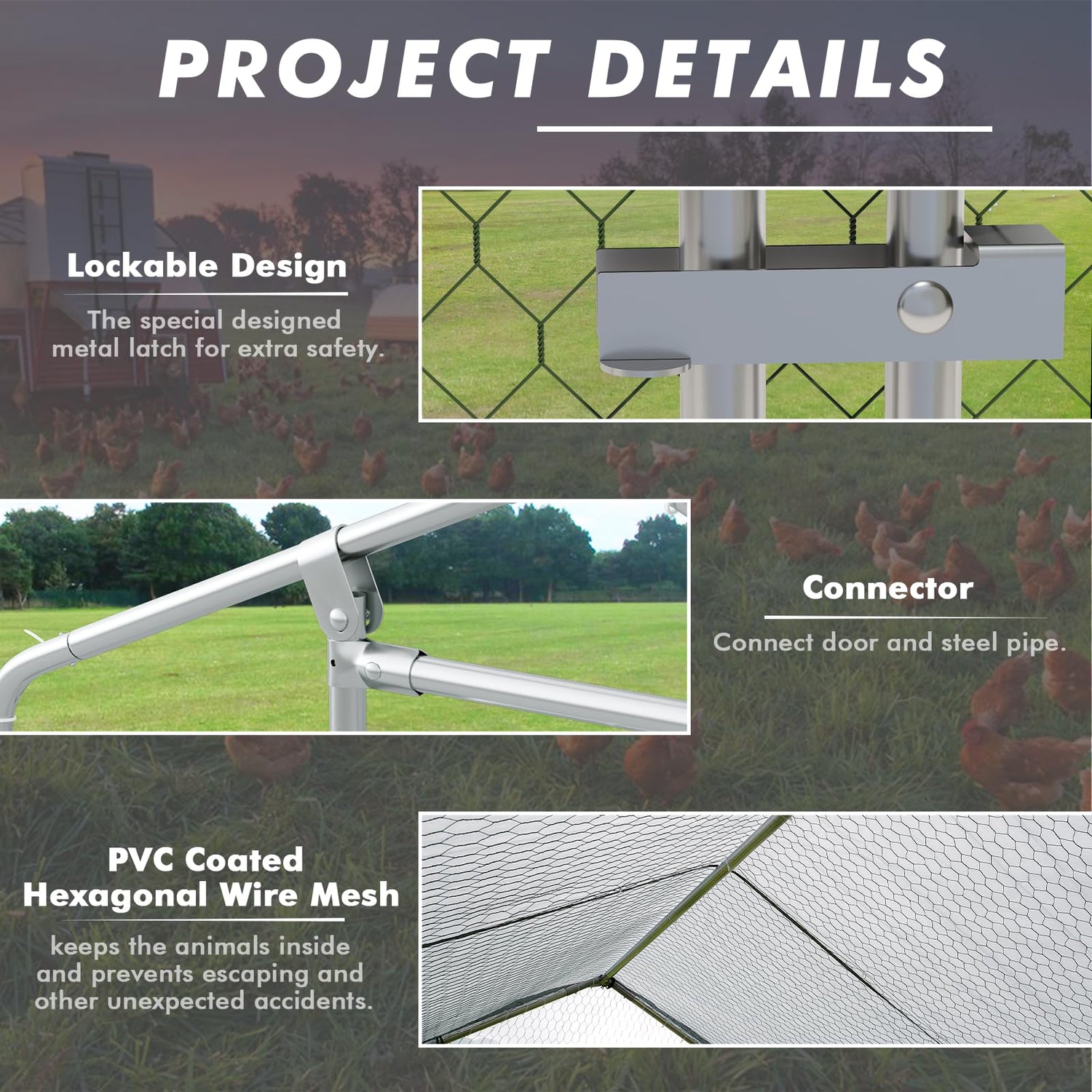 PROJECT DETAILS

Lockable Design

The special designed metal latch for extra safety.

Connector

Connect door and steel pipe.

PVC Coated Hexagonal Wire Mesh

keeps the animals inside and prevents escaping and other unexpected accidents.